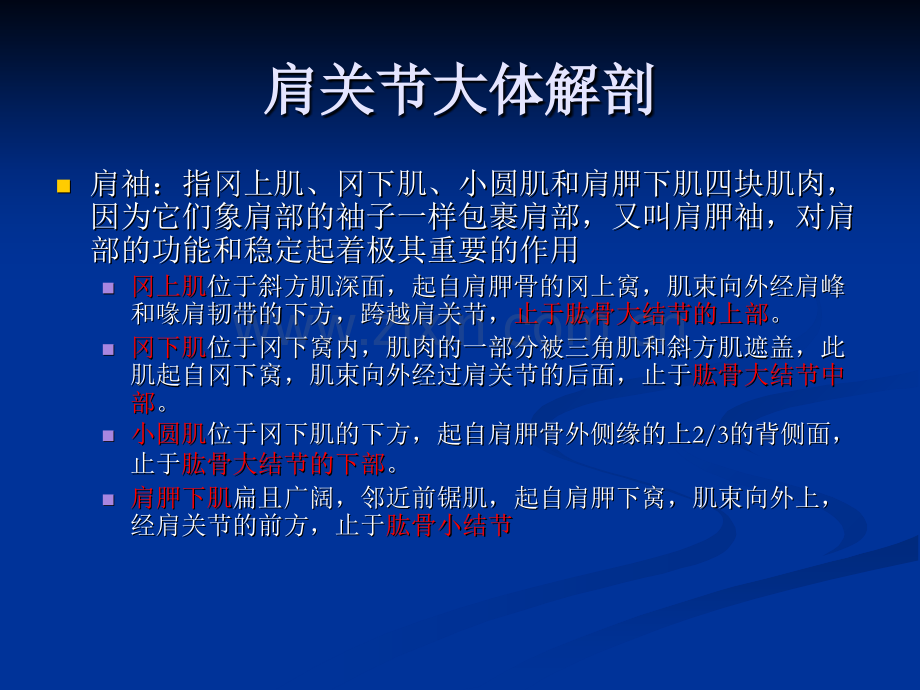 肩关节大体解剖

肩袖：指冈上肌、冈下肌、小圆肌和肩胛下肌四块肌肉，因为它们象肩部的袖子一样包裹肩部，又叫肩胛袖，对肩部的功能和稳定起着极其重要的作用

冈上肌位于斜方肌深面，起自肩胛骨的冈上窝，肌束向外经肩峰和喙肩韧带的下方，跨越肩关节，止于肱骨大结节的上部。

冈下肌位于冈下窝内，肌肉的一部分被三角肌和斜方肌遮盖，此肌起自冈下窝，肌束向外经过肩关节的后面，止于肱骨大结节中部。

小圆肌位于冈下肌的下方，起自肩胛骨外侧缘的上2/3的背侧面，止于肱骨大结节的下部。

肩胛下肌扁且广阔，邻近前锯肌，起自肩胛下窝，肌束向外上，经肩关节的前方，止于肱骨小结节